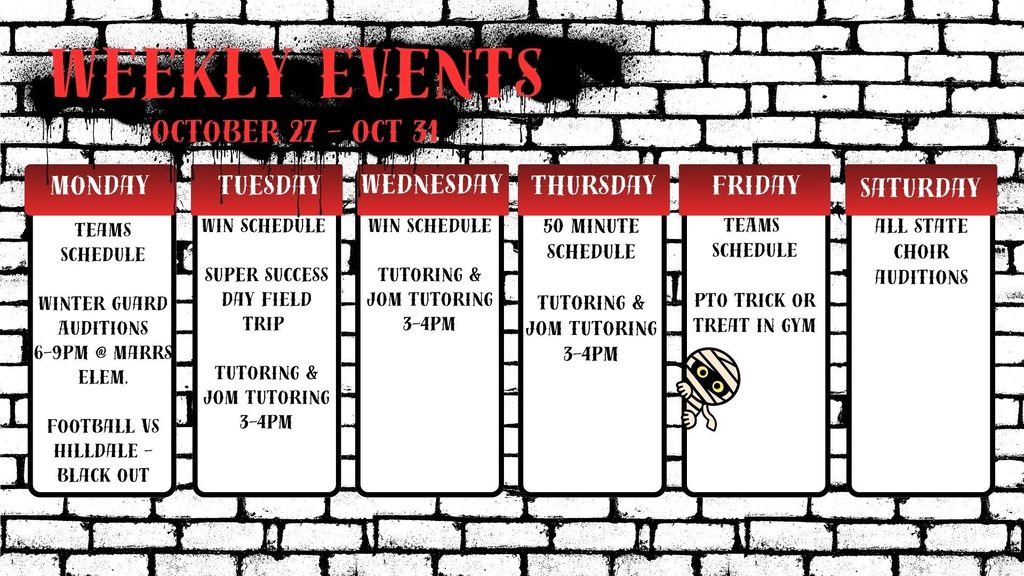 WEEKLY EVENTS
OCTOBER 27 - OCT 31

MONDAY
TEAMS SCHEDULE

WINTER GUARD AUDITIONS 6-9PM @ MARRS ELEM.

FOOTBALL VS HILLDALE - BLACK OUT

TUESDAY
WIN SCHEDULE

SUPER SUCCESS DAY FIELD TRIP

TUTORING & JOM TUTORING 3-4PM

WEDNESDAY
WIN SCHEDULE

TUTORING & JOM TUTORING 3-4PM

THURSDAY
50 MINUTE SCHEDULE

TUTORING & JOM TUTORING 3-4PM

FRIDAY
TEAMS SCHEDULE

PTO TRICK OR TREAT IN GYM

SATURDAY
ALL STATE CHOIR AUDITIONS